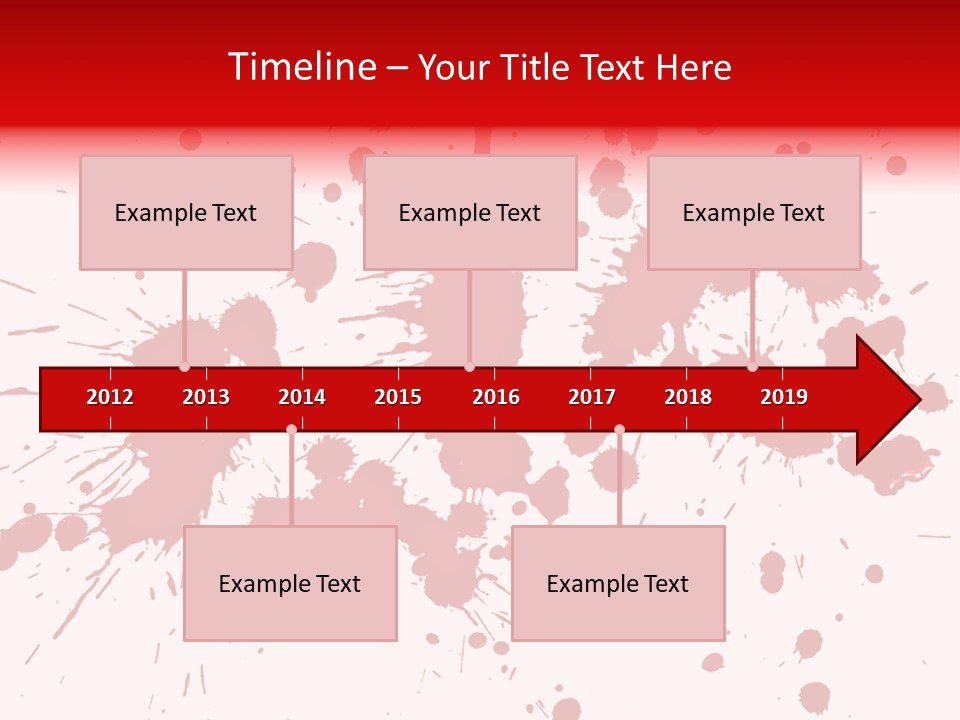 Timeline – Your Title Text Here

Example Text

Example Text

Example Text

2012 2013 2014 2015 2016 2017 2018 2019

Example Text

Example Text